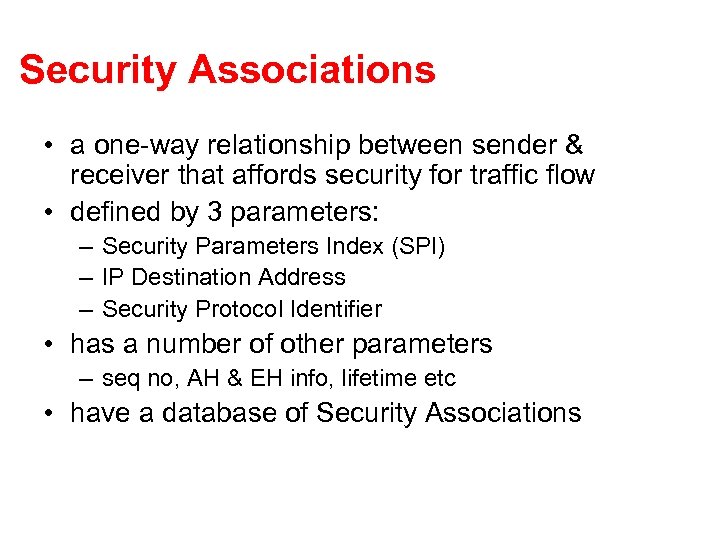 Security Associations

• a one-way relationship between sender & receiver that affords security for traffic flow
• defined by 3 parameters:
– Security Parameters Index (SPI)
– IP Destination Address
– Security Protocol Identifier
• has a number of other parameters
– seq no, AH & EH info, lifetime etc
• have a database of Security Associations